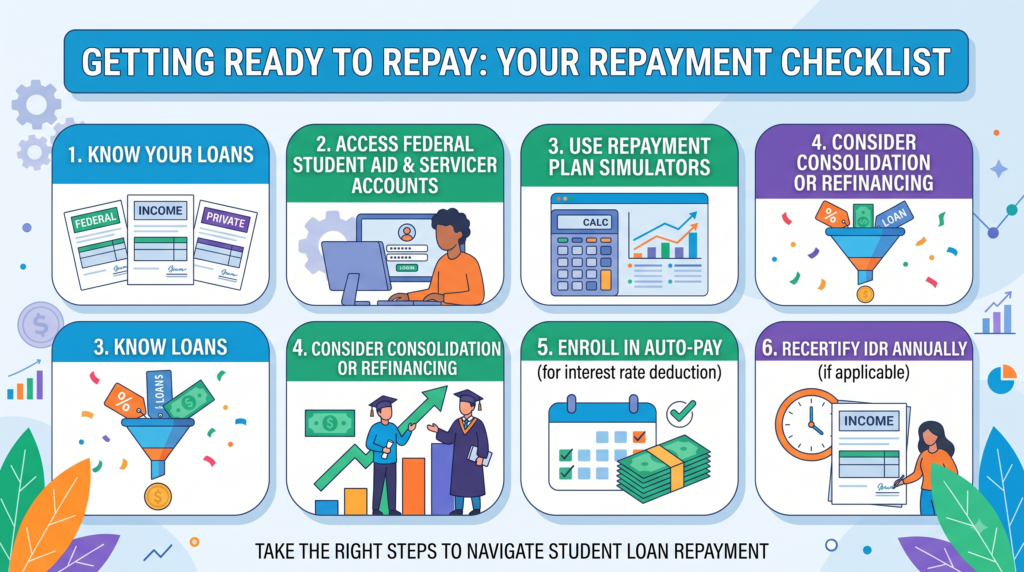 GETTING READY TO REPAY: YOUR REPAYMENT CHECKLIST

1. KNOW YOUR LOANS

FEDERAL

INCOME

PRIVATE

2. ACCESS FEDERAL STUDENT AID & SERVICER ACCOUNTS

LOGIN

3. USE REPAYMENT PLAN SIMULATORS

CALC

4. CONSIDER CONSOLIDATION OR REFINANCING

%

LOAN

3. KNOW LOANS

%

LOANS

4. CONSIDER CONSOLIDATION OR REFINANCING

5. ENROLL IN AUTO-PAY (for interest rate deduction)

6. RECERTIFY IDR ANNUALLY (if applicable)

INCOME

TAKE THE RIGHT STEPS TO NAVIGATE STUDENT LOAN REPAYMENT